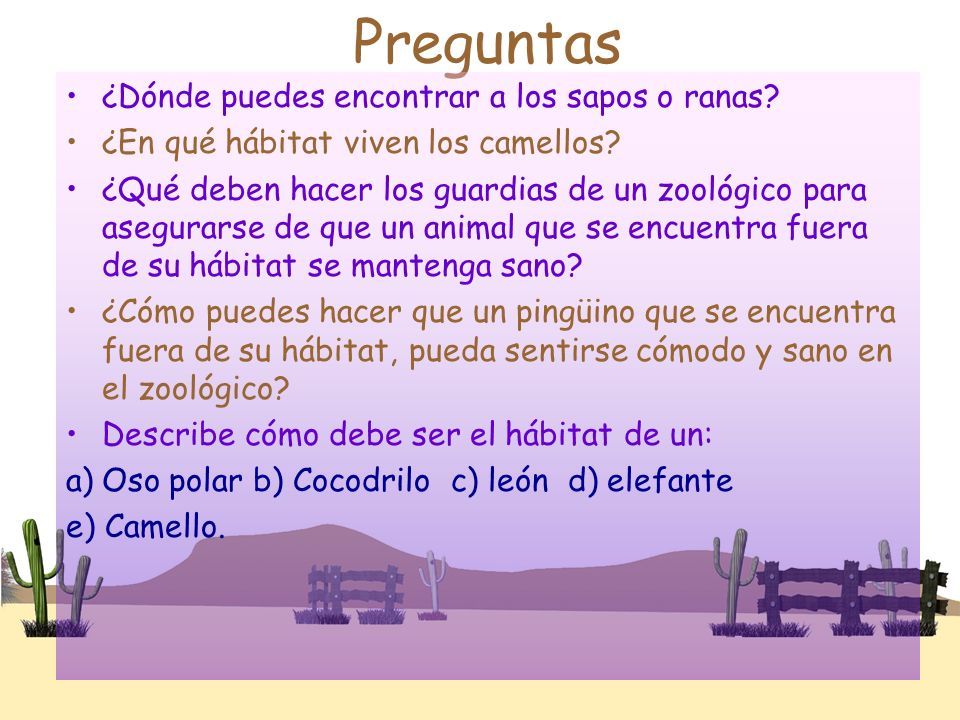 Preguntas

• ¿Dónde puedes encontrar a los sapos o ranas?
• ¿En qué hábitat viven los camellos?
• ¿Qué deben hacer los guardias de un zoológico para asegurarse de que un animal que se encuentra fuera de su hábitat se mantenga sano?
• ¿Cómo puedes hacer que un pingüino que se encuentra fuera de su hábitat, pueda sentirse cómodo y sano en el zoológico?
• Describe cómo debe ser el hábitat de un:

a) Oso polar b) Cocodrilo c) león d) elefante
e) Camello.